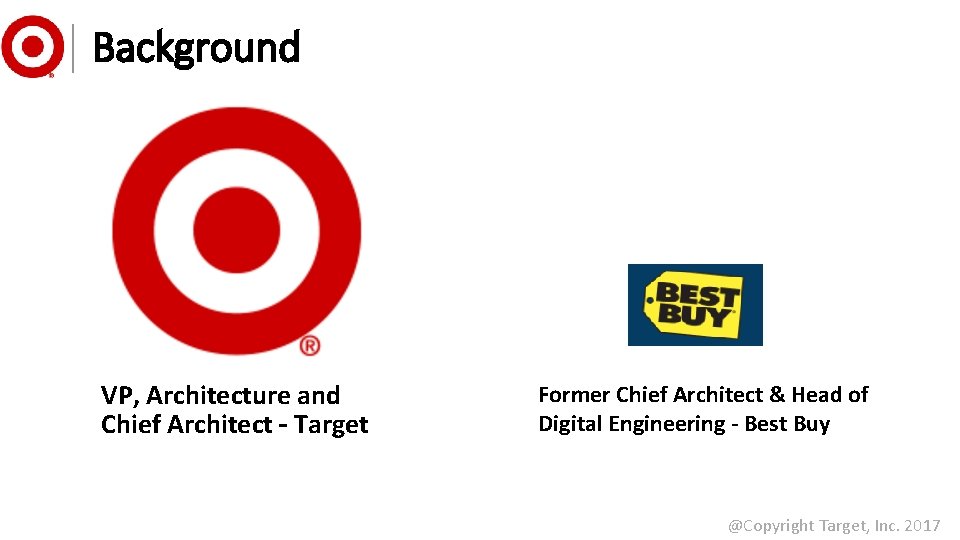 Background

®

BEST BUY

VP, Architecture and Chief Architect - Target

Former Chief Architect & Head of Digital Engineering - Best Buy

@Copyright Target, Inc. 2017